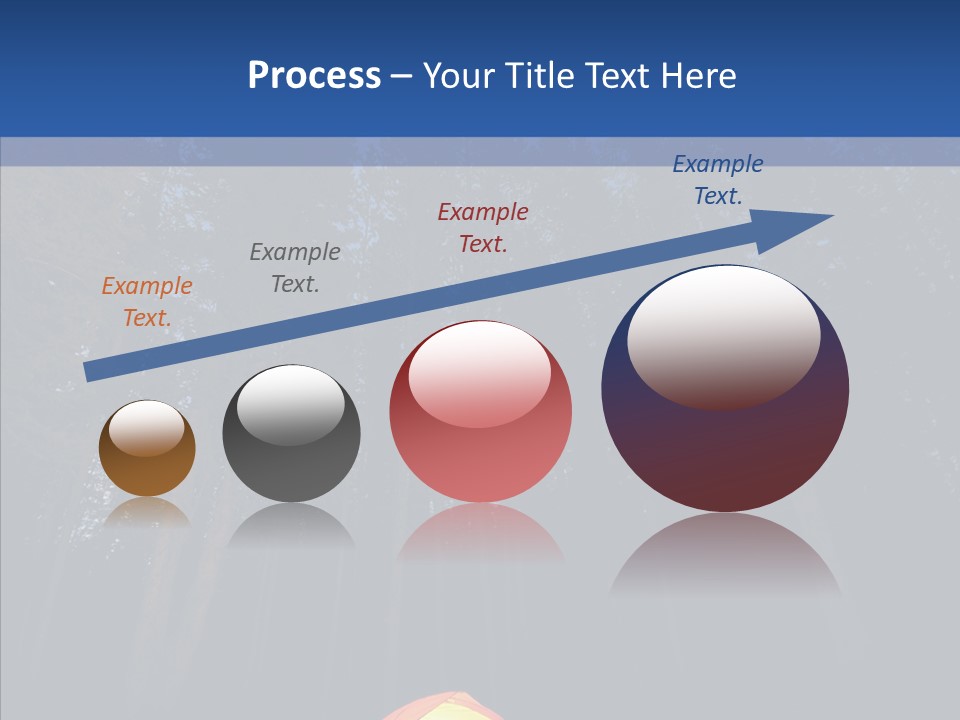 Process – Your Title Text Here

Example Text.

Example Text.

Example Text.

Example Text.